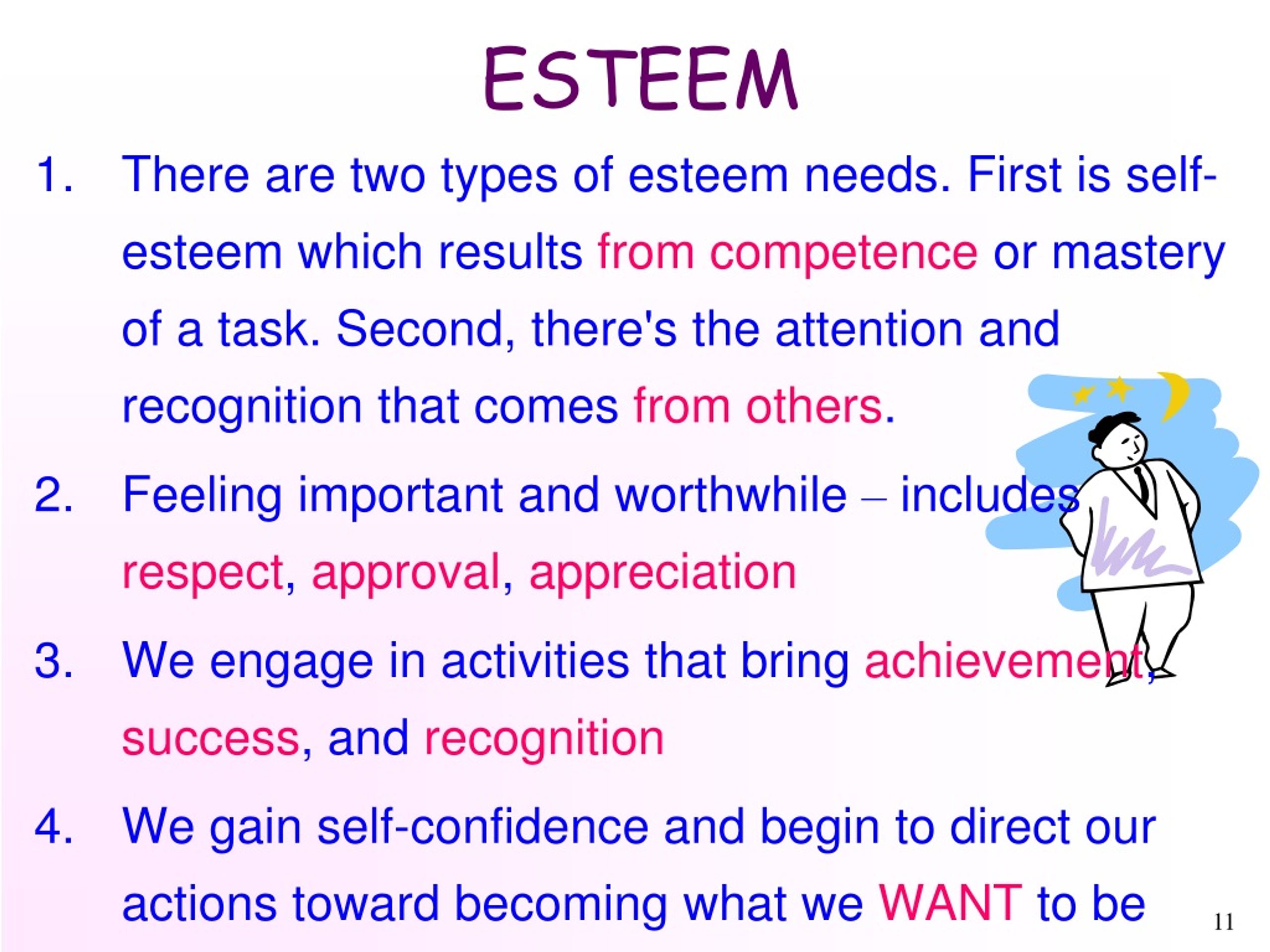 ESTEEM

1. There are two types of esteem needs. First is self-esteem which results from competence or mastery of a task. Second, there's the attention and recognition that comes from others.

2. Feeling important and worthwhile – includes respect, approval, appreciation

3. We engage in activities that bring achievement, success, and recognition

4. We gain self-confidence and begin to direct our actions toward becoming what we WANT to be

11